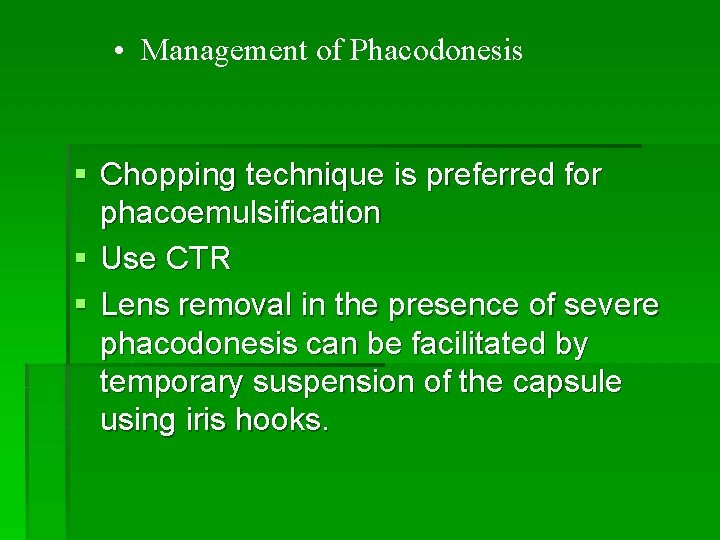 • Management of Phacodonesis

▪ Chopping technique is preferred for phacoemulsification
▪ Use CTR
▪ Lens removal in the presence of severe phacodonesis can be facilitated by temporary suspension of the capsule using iris hooks.